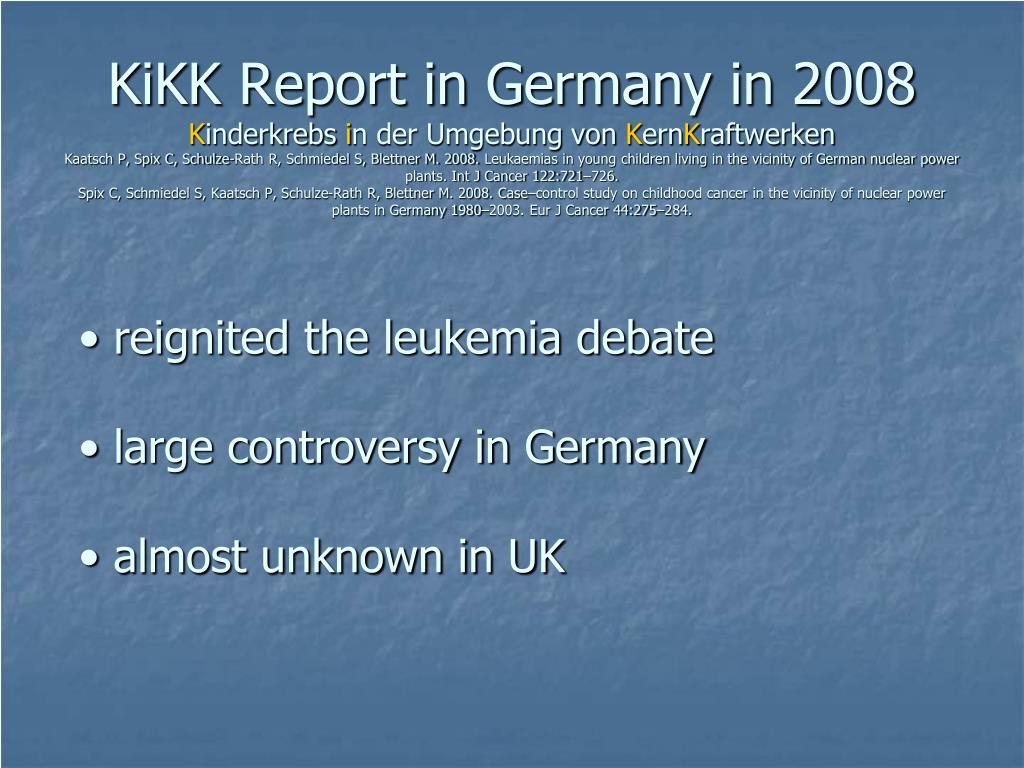 KiKK Report in Germany in 2008

Kinderkrebs in der Umgebung von KernKraftwerken

Kaatsch P, Spix C, Schulze-Rath R, Schmiedel S, Blettner M. 2008. Leukaemias in young children living in the vicinity of German nuclear power plants. Int J Cancer 122:721–726.

Spix C, Schmiedel S, Kaatsch P, Schulze-Rath R, Blettner M. 2008. Case–control study on childhood cancer in the vicinity of nuclear power plants in Germany 1980–2003. Eur J Cancer 44:275–284.

• reignited the leukemia debate

• large controversy in Germany

• almost unknown in UK